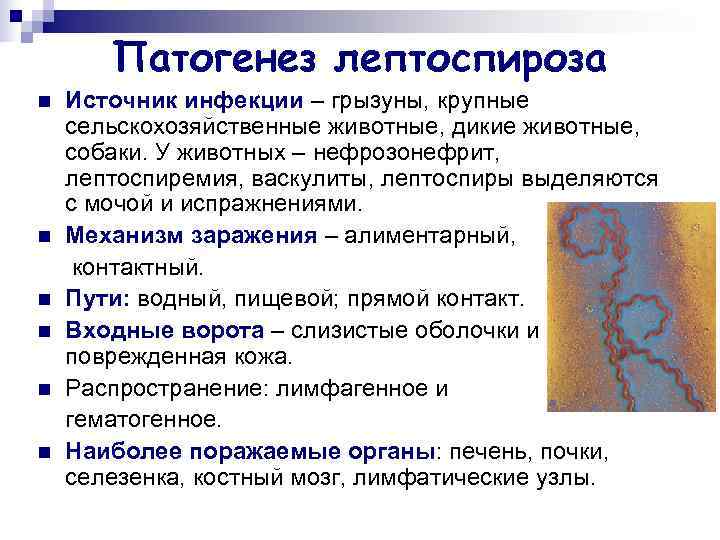 Патогенез лептоспироза

Источник инфекции – грызуны, крупные сельскохозяйственные животные, дикие животные, собаки. У животных – нефрозонефрит, лептоспиремия, васкулиты, лептоспиры выделяются с мочой и испражнениями.

Механизм заражения – алиментарный, контактный.

Пути: водный, пищевой; прямой контакт.

Входные ворота – слизистые оболочки и поврежденная кожа.

Распространение: лимфагенное и гематогенное.

Наиболее поражаемые органы: печень, почки, селезенка, костный мозг, лимфатические узлы.